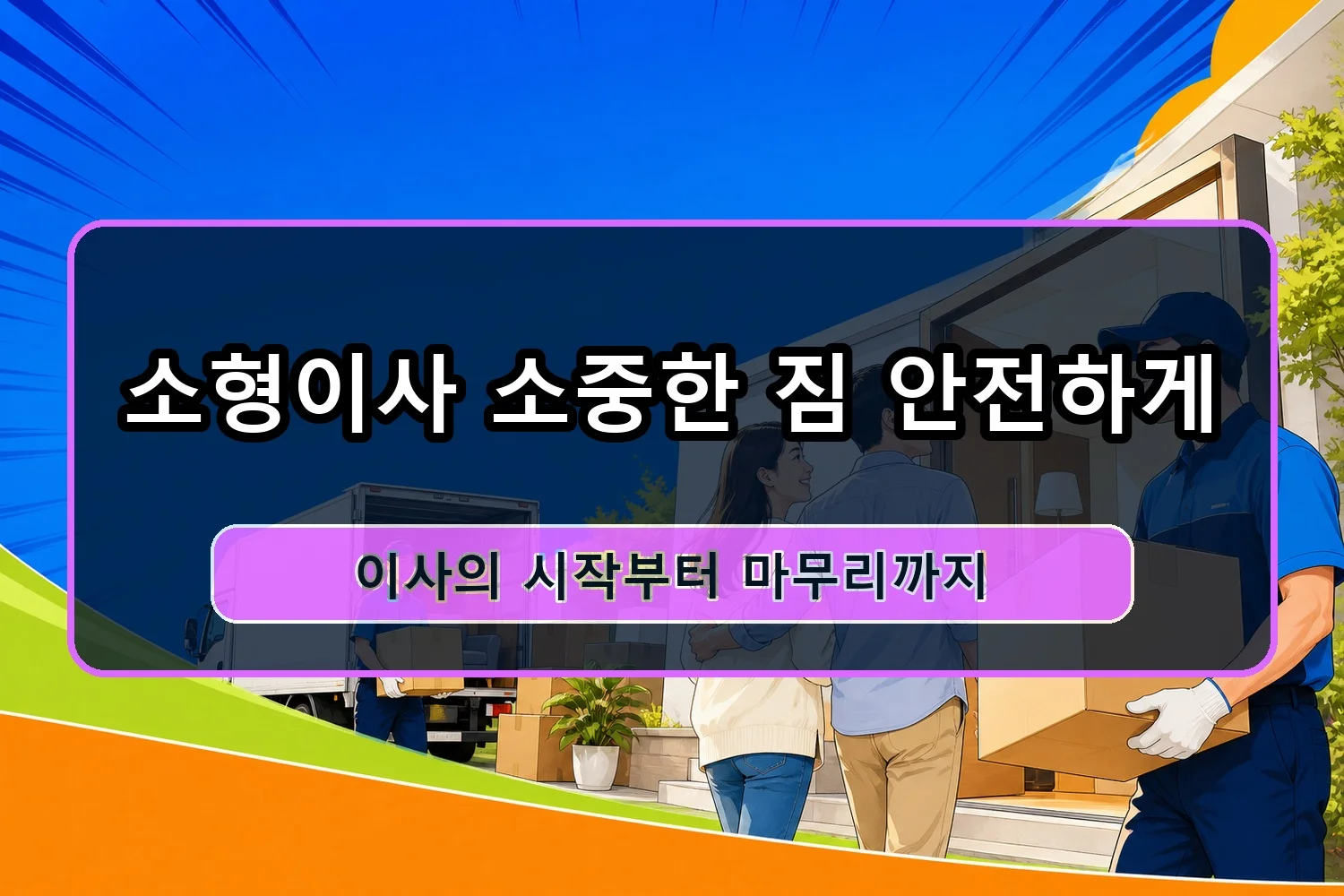 소형이사 소중한 짐 안전하게

이사의 시작부터 마무리까지